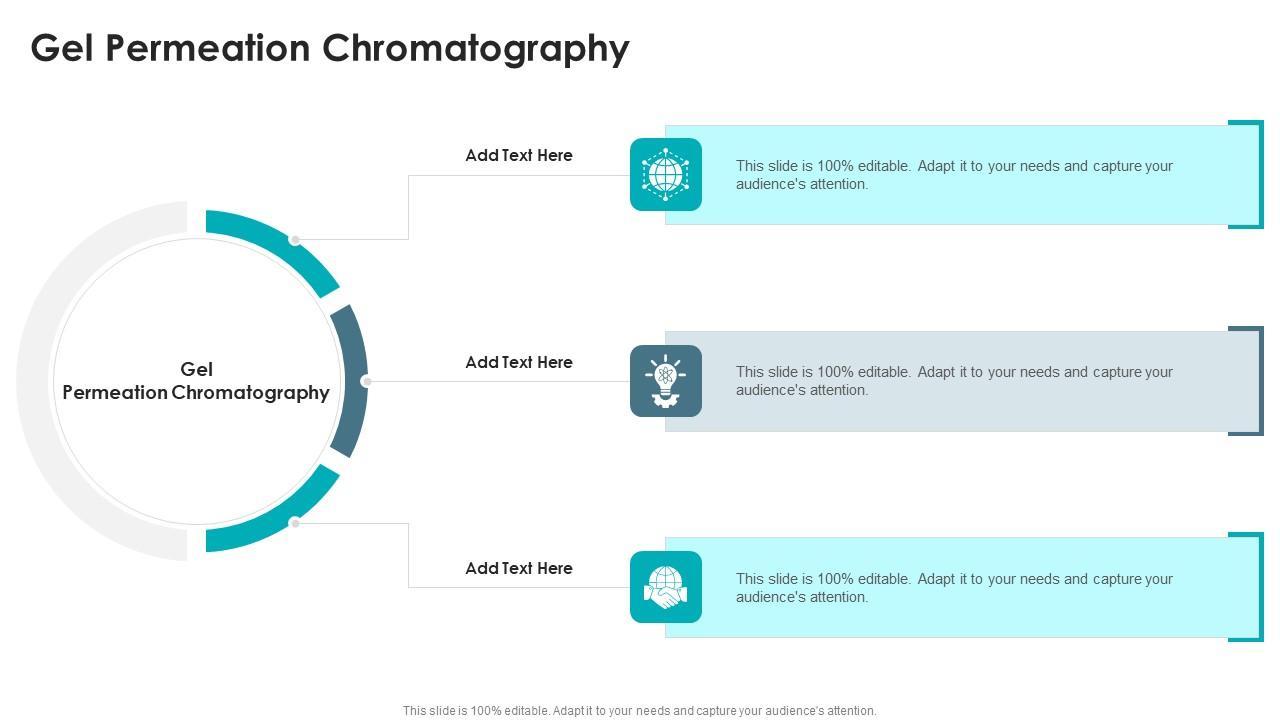 Gel Permeation Chromatography

Gel
Permeation Chromatography

Add Text Here

This slide is 100% editable. Adapt it to your needs and capture your audience's attention.

Add Text Here

This slide is 100% editable. Adapt it to your needs and capture your audience's attention.

Add Text Here

This slide is 100% editable. Adapt it to your needs and capture your audience's attention.

This slide is 100% editable. Adapt it to your needs and capture your audience's attention.